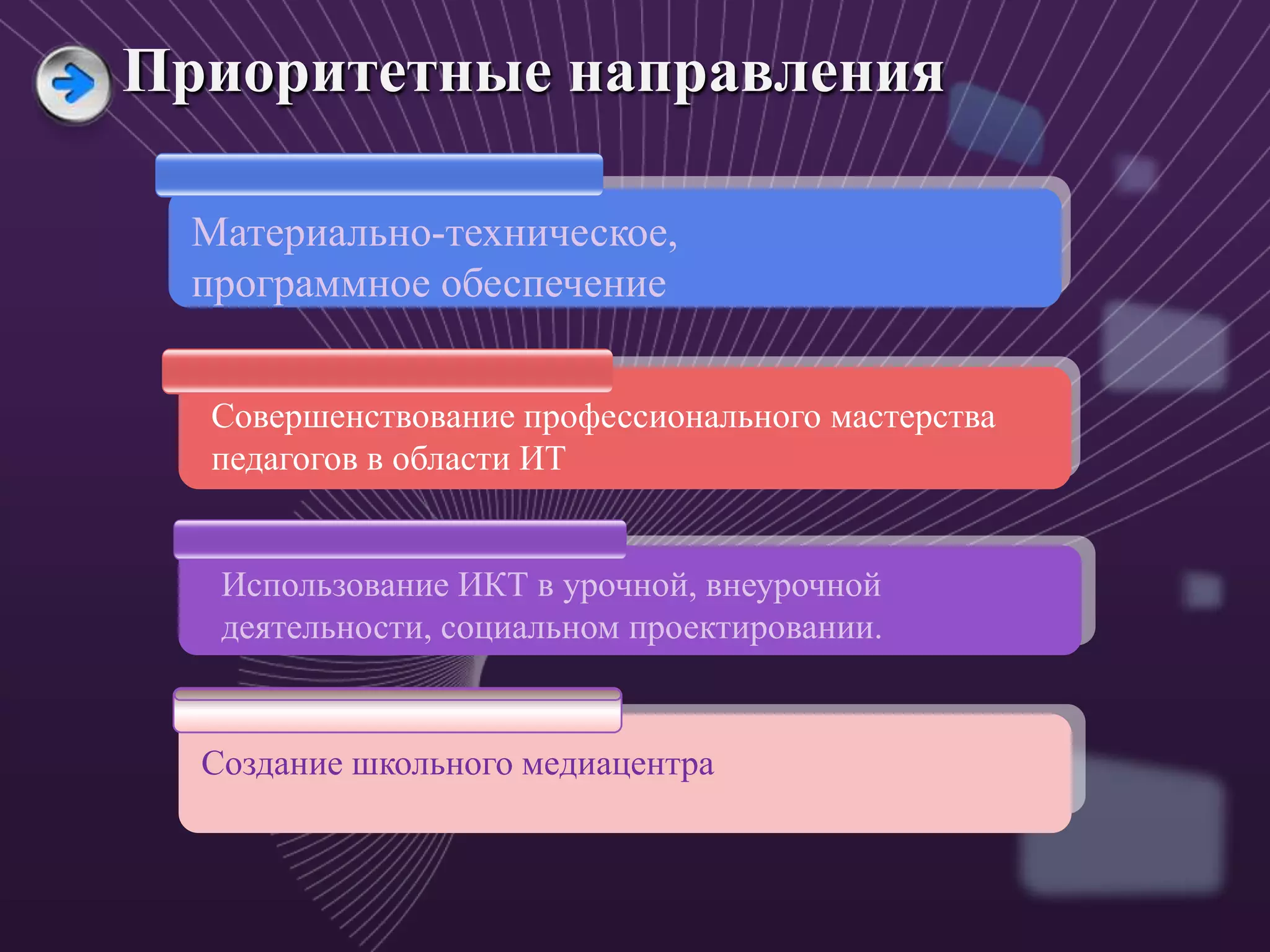 Приоритетные направления

Материально-техническое, программное обеспечение

Совершенствование профессионального мастерства педагогов в области ИТ

Использование ИКТ в урочной, внеурочной деятельности, социальном проектировании.

Создание школьного медиацентра